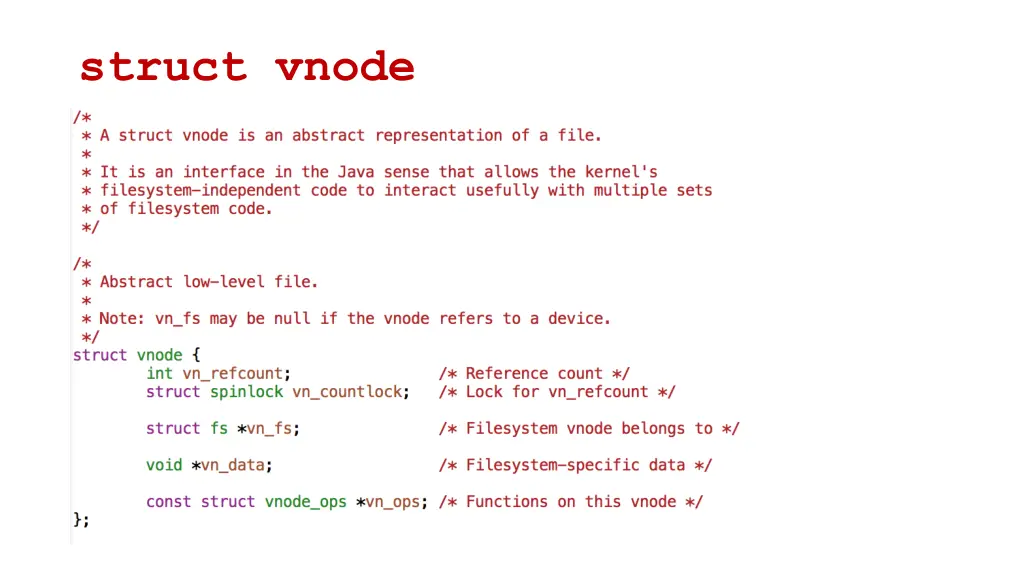 struct vnode

/*
 * A struct vnode is an abstract representation of a file.
 *
 * It is an interface in the Java sense that allows the kernel's
 * filesystem-independent code to interact usefully with multiple sets
 * of filesystem code.
 */

/*
 * Abstract low-level file.
 *
 * Note: vn_fs may be null if the vnode refers to a device.
 */
struct vnode {
	int vn_refcount;                /* Reference count */
	struct spinlock vn_countlock;   /* Lock for vn_refcount */

	struct fs *vn_fs;               /* Filesystem vnode belongs to */

	void *vn_data;                  /* Filesystem-specific data */

	const struct vnode_ops *vn_ops; /* Functions on this vnode */
};